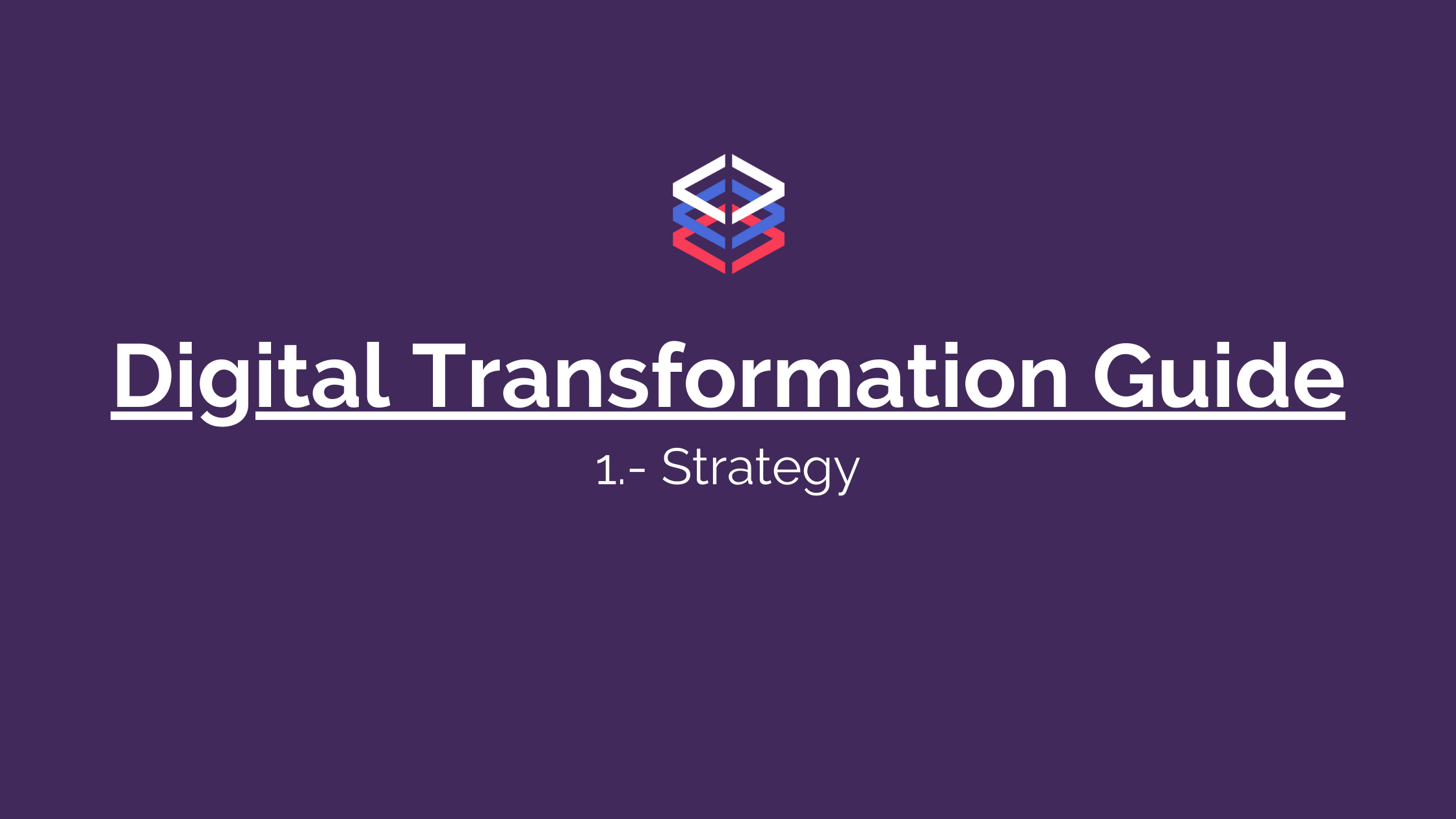 Digital Transformation Guide

1.- Strategy